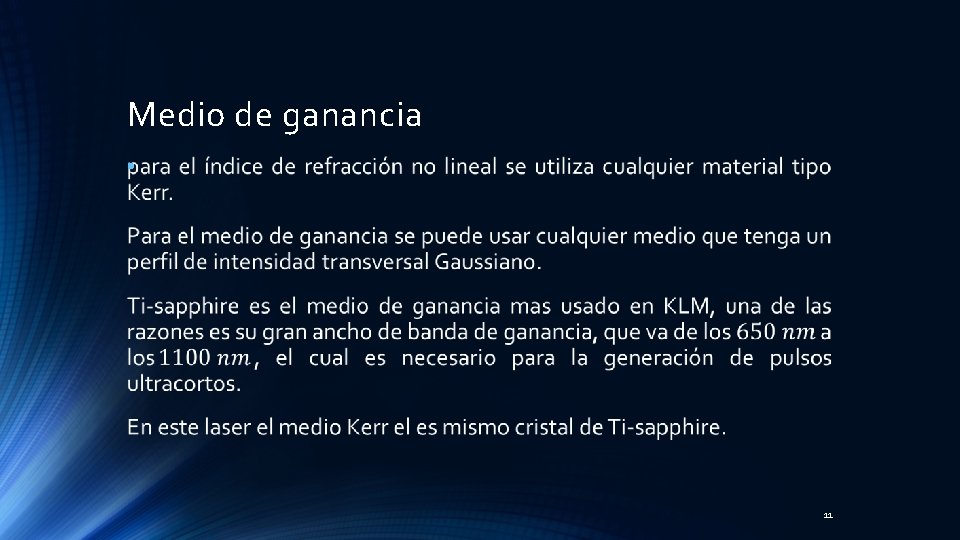 Medio de ganancia

para el índice de refracción no lineal se utiliza cualquier material tipo Kerr.

Para el medio de ganancia se puede usar cualquier medio que tenga un perfil de intensidad transversal Gaussiano.

Ti-sapphire es el medio de ganancia mas usado en KLM, una de las razones es su gran ancho de banda de ganancia, que va de los $650\ nm$ a los $1100\ nm$, el cual es necesario para la generación de pulsos ultracortos.

En este laser el medio Kerr el es mismo cristal de Ti-sapphire.

11